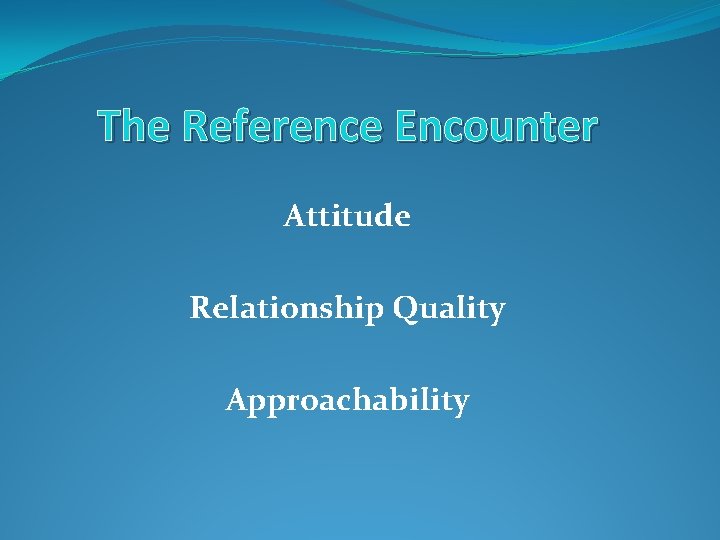 The Reference Encounter

Attitude

Relationship Quality

Approachability